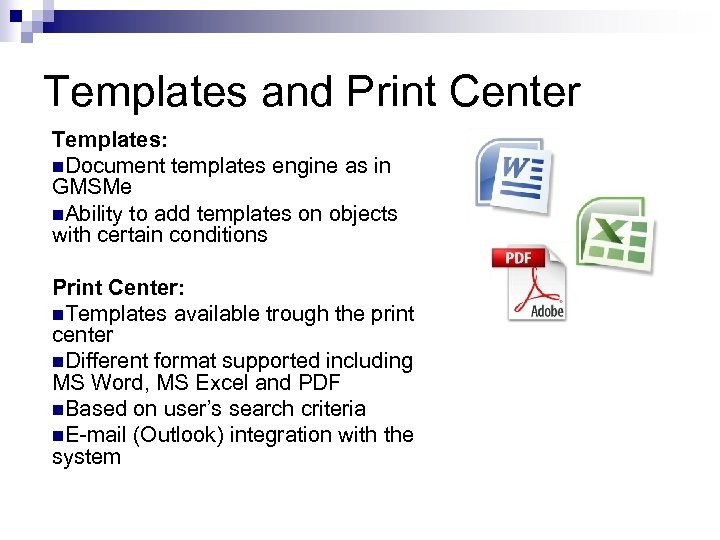 Templates and Print Center

Templates:

■Document templates engine as in GMSMe

■Ability to add templates on objects with certain conditions

Print Center:

■Templates available trough the print center

■Different format supported including MS Word, MS Excel and PDF

■Based on user's search criteria

■E-mail (Outlook) integration with the system

W

X

PDF

Adobe